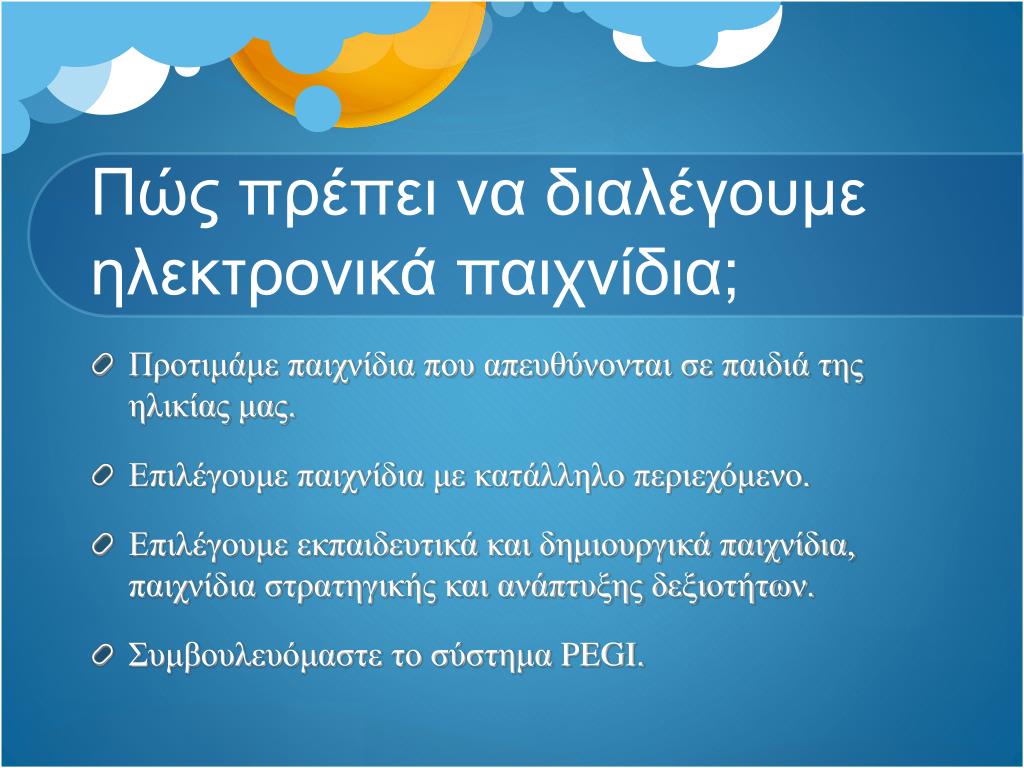 Πώς πρέπει να διαλέγουμε ηλεκτρονικά παιχνίδια;

Προτιμάμε παιχνίδια που απευθύνονται σε παιδιά της ηλικίας μας.

Επιλέγουμε παιχνίδια με κατάλληλο περιεχόμενο.

Επιλέγουμε εκπαιδευτικά και δημιουργικά παιχνίδια, παιχνίδια στρατηγικής και ανάπτυξης δεξιοτήτων.

Συμβουλευόμαστε το σύστημα PEGI.